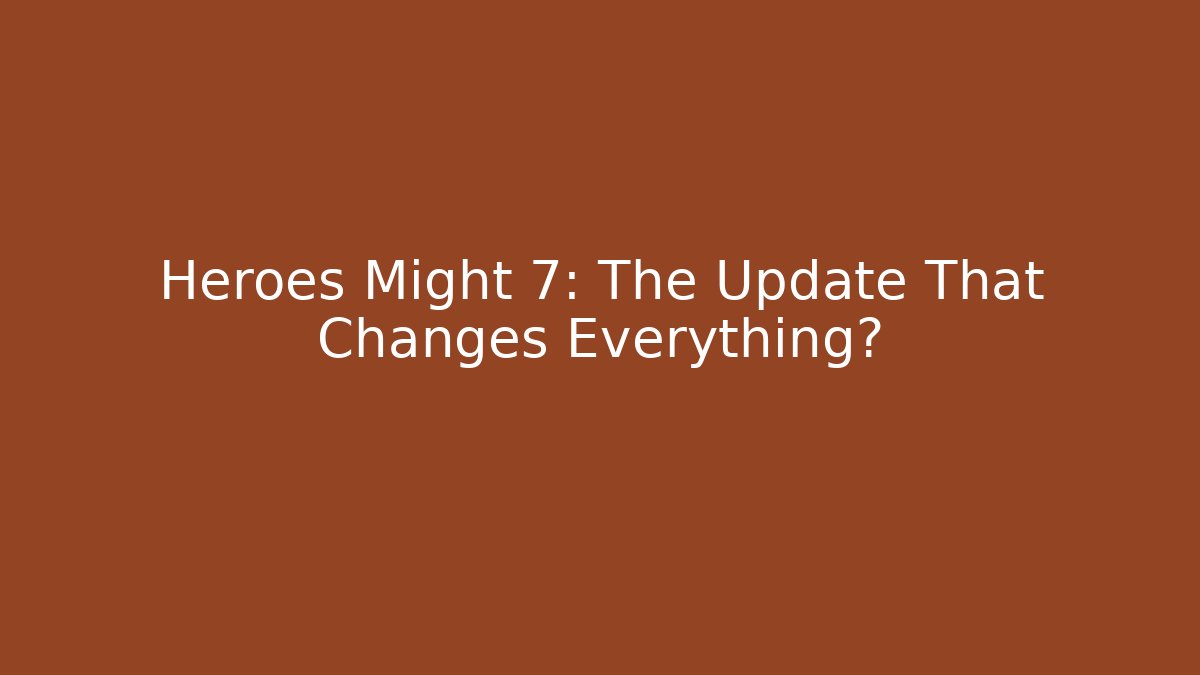 Heroes Might 7: The Update That Changes Everything?